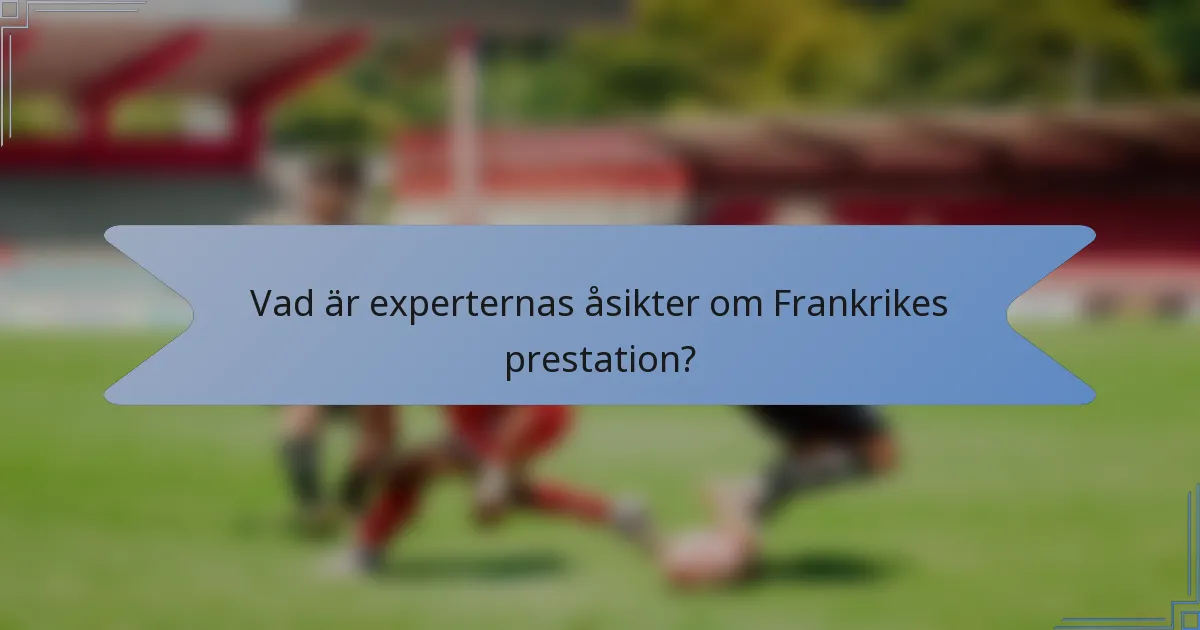 Vad är experternas åsikter om Frankrikes prestation?